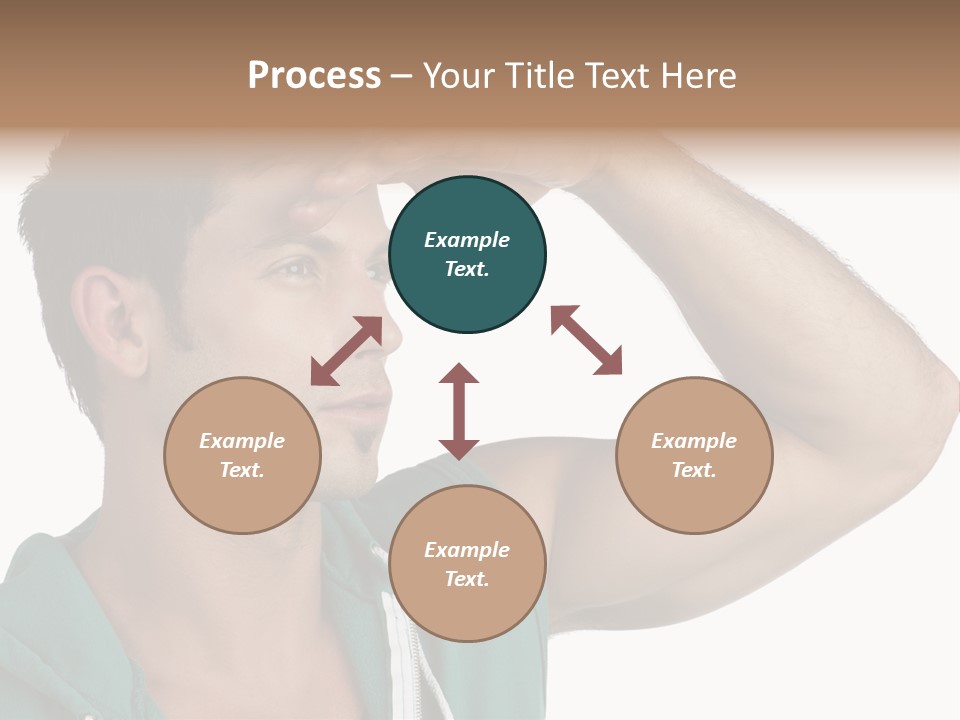 Process – Your Title Text Here

Example Text.

Example Text.

Example Text.

Example Text.